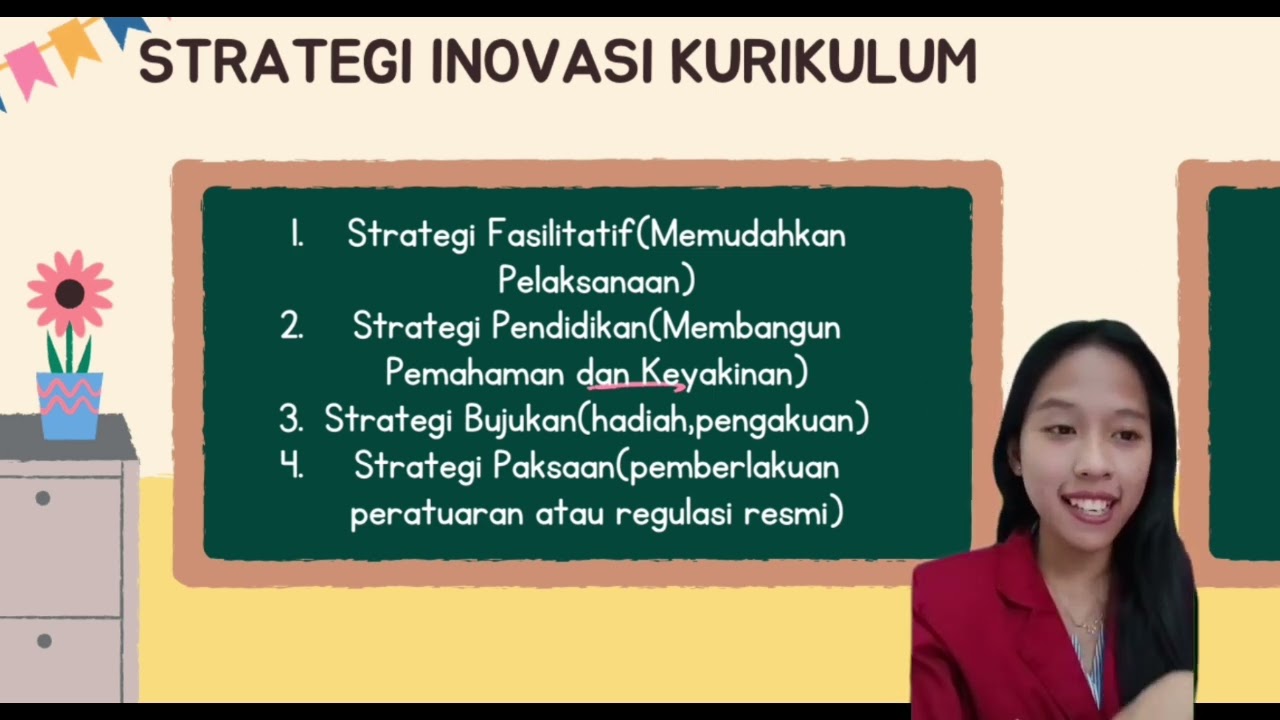 STRATEGI INOVASI KURIKULUM

1. Strategi Fasilitatif(Memudahkan Pelaksanaan)
2. Strategi Pendidikan(Membangun Pemahaman dan Keyakinan)
3. Strategi Bujukan(hadiah,pengakuan)
4. Strategi Paksaan(pemberlakuan peratuaran atau regulasi resmi)